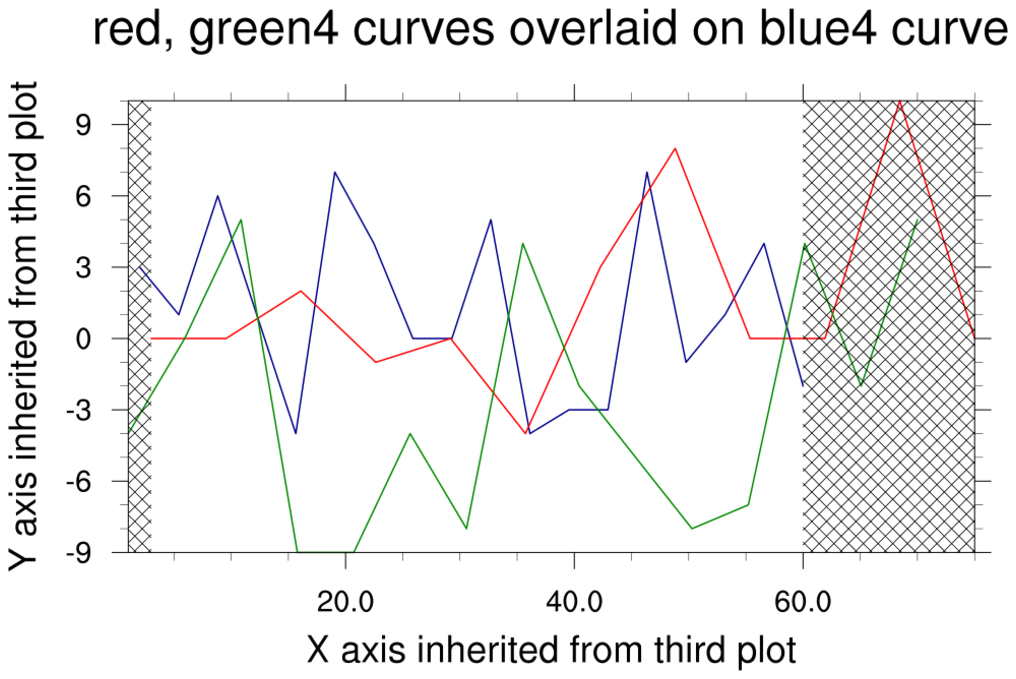 red, green4 curves overlaid on blue4 curve

Y axis inherited from third plot

9
6
3
0
-3
-6
-9

20.0
40.0
60.0

X axis inherited from third plot